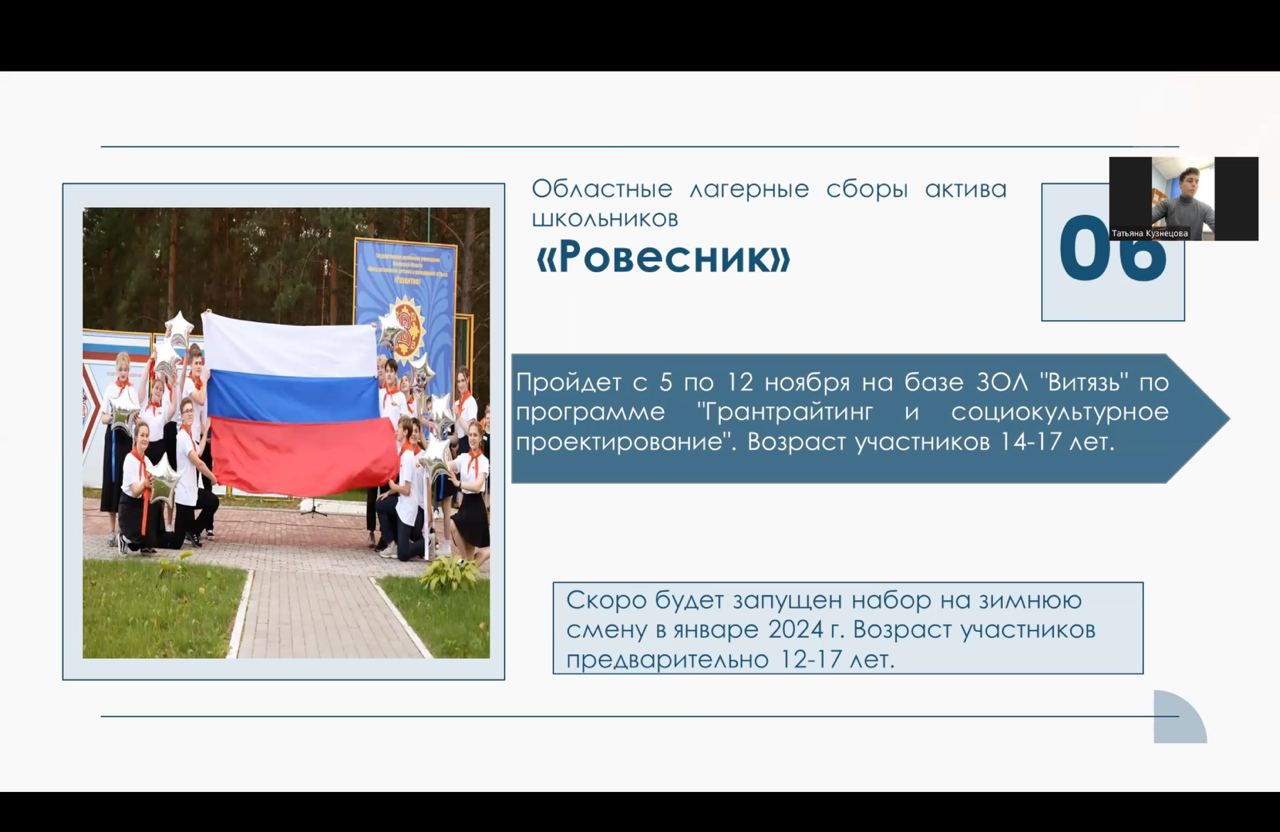 Областные лагерные сборы актива школьников

«Ровесник»

06

Татьяна Кузнецова

Пройдет с 5 по 12 ноября на базе ЗОЛ "Витязь" по программе "Грантрайтинг и социокультурное проектирование". Возраст участников 14-17 лет.

Скоро будет запущен набор на зимнюю смену в январе 2024 г. Возраст участников предварительно 12-17 лет.